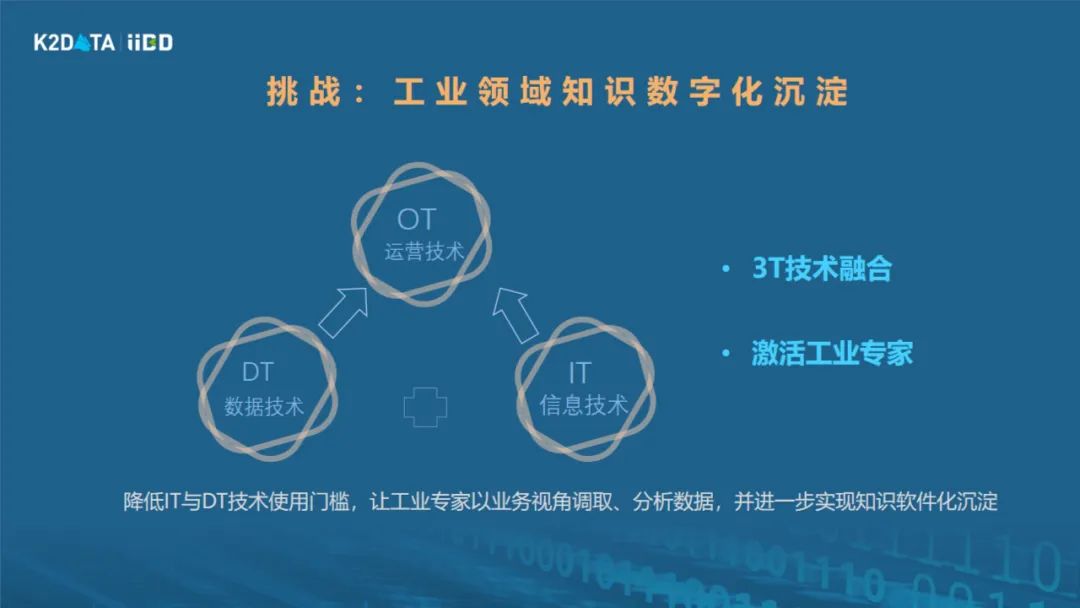 K2DATA | iiBD

挑战：工业领域知识数字化沉淀

OT
运营技术

DT
数据技术

IT
信息技术

• 3T技术融合

• 激活工业专家

降低IT与DT技术使用门槛，让工业专家以业务视角调取、分析数据，并进一步实现知识软件化沉淀